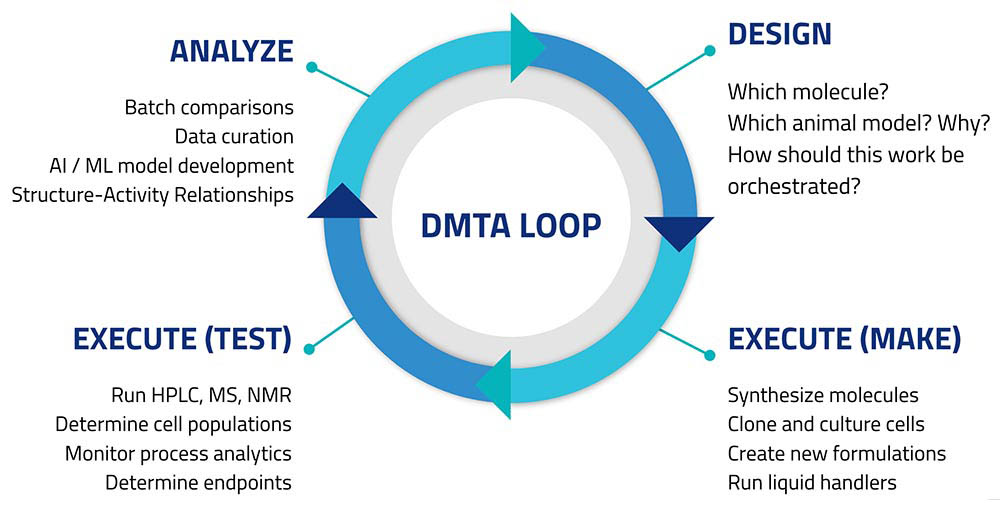 ANALYZE

Batch comparisons
Data curation
AI / ML model development
Structure-Activity Relationships

DESIGN

Which molecule?
Which animal model? Why?
How should this work be orchestrated?

DMTA LOOP

EXECUTE (TEST)

Run HPLC, MS, NMR
Determine cell populations
Monitor process analytics
Determine endpoints

EXECUTE (MAKE)

Synthesize molecules
Clone and culture cells
Create new formulations
Run liquid handlers